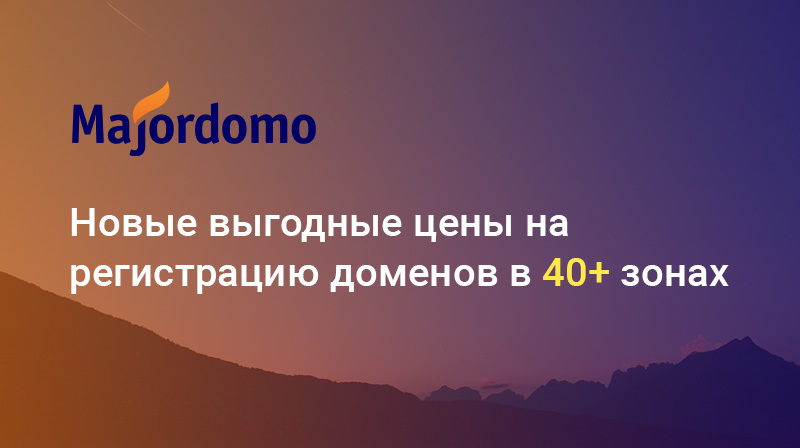 Majordomo

Новые выгодные цены на регистрацию доменов в 40+ зонах